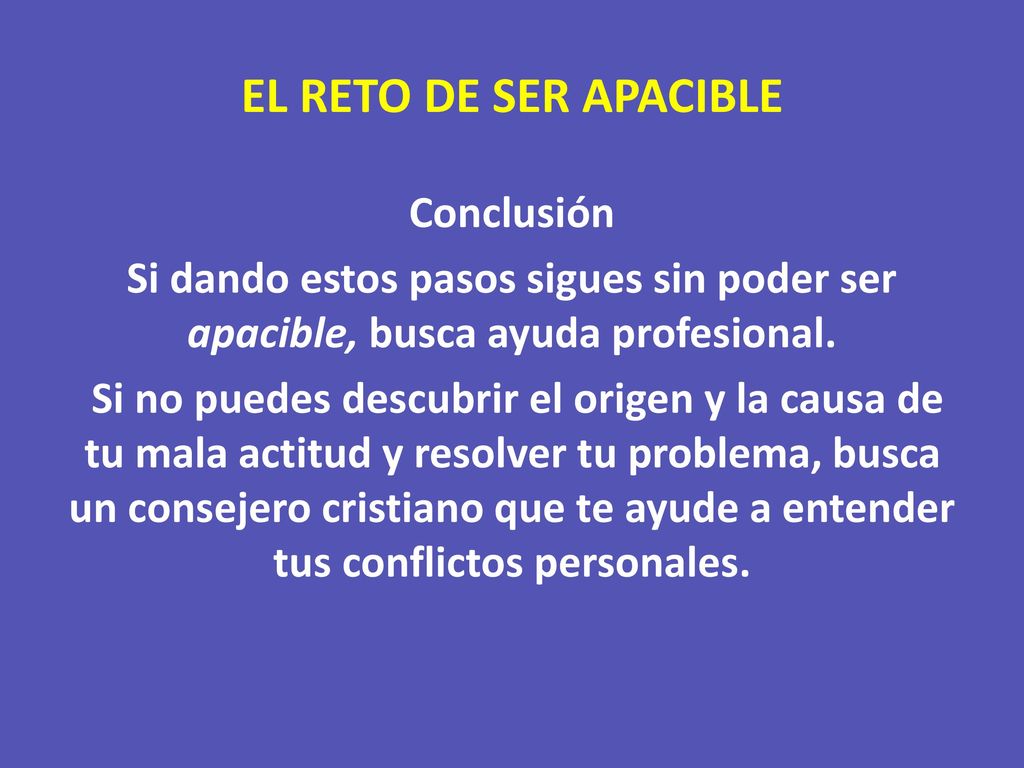 EL RETO DE SER APACIBLE

Conclusión

Si dando estos pasos sigues sin poder ser apacible, busca ayuda profesional.

Si no puedes descubrir el origen y la causa de tu mala actitud y resolver tu problema, busca un consejero cristiano que te ayude a entender tus conflictos personales.